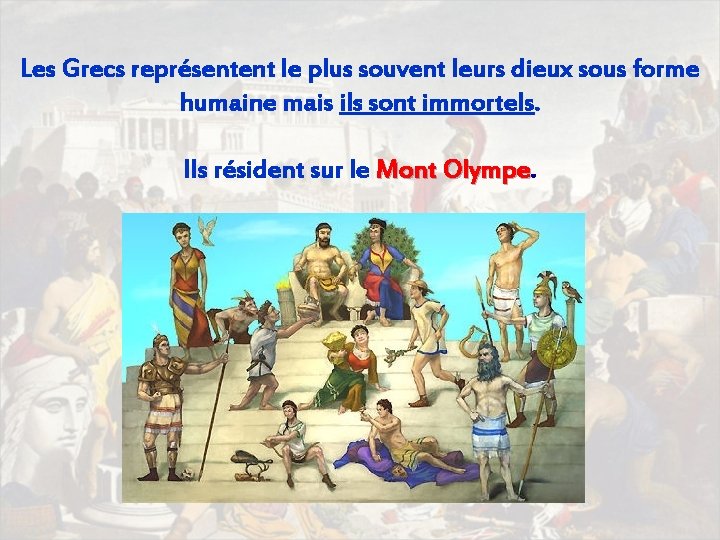 Les Grecs représentent le plus souvent leurs dieux sous forme humaine mais ils sont immortels.

Ils résident sur le Mont Olympe.